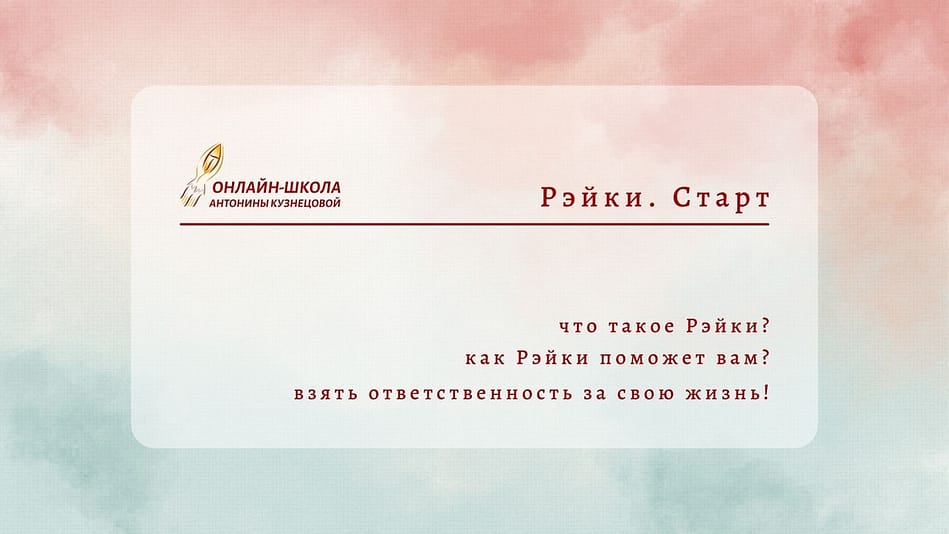 ОНЛАЙН-ШКОЛА
АНТОНИНЫ КУЗНЕЦОВОЙ

Рэйки. Старт

что такое Рэйки?
как Рэйки поможет вам?
взять ответственность за свою жизнь!